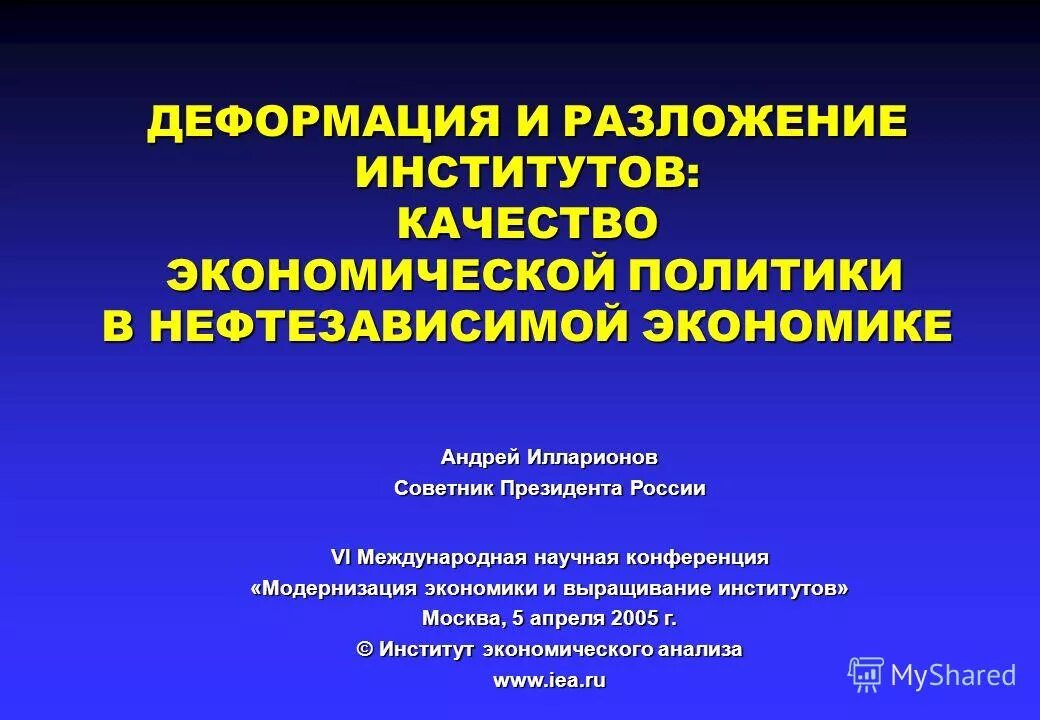 ДЕФОРМАЦИЯ И РАЗЛОЖЕНИЕ ИНСТИТУТОВ:
КАЧЕСТВО ЭКОНОМИЧЕСКОЙ ПОЛИТИКИ
В НЕФТЕЗАВИСИМОЙ ЭКОНОМИКЕ

Андрей Илларионов
Советник Президента России

VI Международная научная конференция
«Модернизация экономики и выращивание институтов»
Москва, 5 апреля 2005 г.
© Институт экономического анализа
www.iea.ru

MyShared